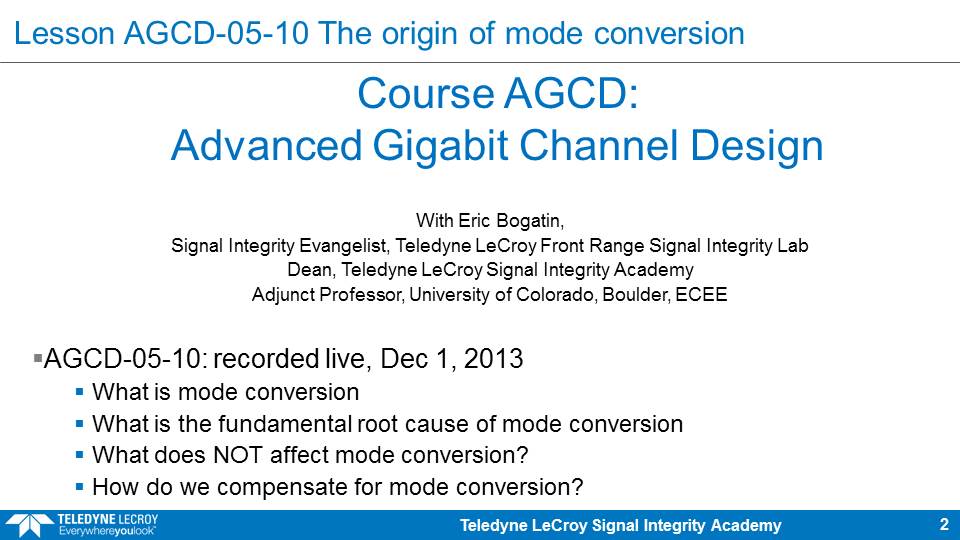 Lesson AGCD-05-10 The origin of mode conversion

Course AGCD:
Advanced Gigabit Channel Design

With Eric Bogatin,
Signal Integrity Evangelist, Teledyne LeCroy Front Range Signal Integrity Lab
Dean, Teledyne LeCroy Signal Integrity Academy
Adjunct Professor, University of Colorado, Boulder, ECEE

▪AGCD-05-10: recorded live, Dec 1, 2013
▪ What is mode conversion
▪ What is the fundamental root cause of mode conversion
▪ What does NOT affect mode conversion?
▪ How do we compensate for mode conversion?

TELEDYNE LECROY
Everywhereyoulook™

Teledyne LeCroy Signal Integrity Academy

2